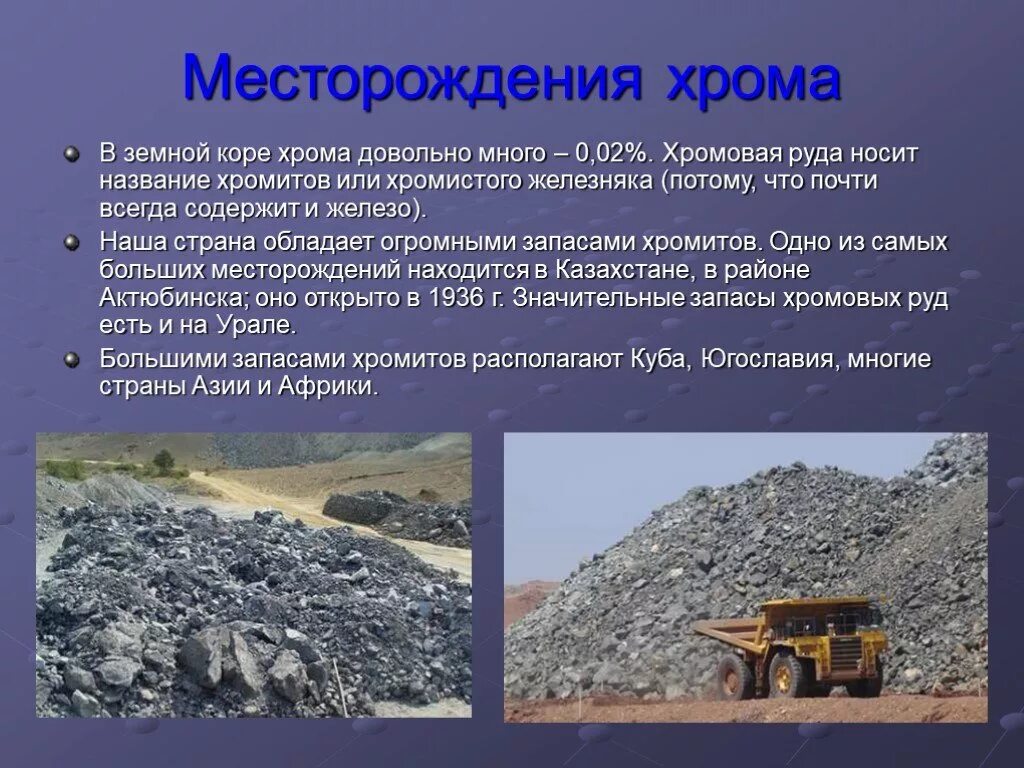 Месторождения хрома

В земной коре хрома довольно много – 0,02%. Хромовая руда носит название хромитов или хромистого железняка (потому, что почти всегда содержит и железо).

Наша страна обладает огромными запасами хромитов. Одно из самых больших месторождений находится в Казахстане, в районе Актюбинска; оно открыто в 1936 г. Значительные запасы хромовых руд есть и на Урале.

Большими запасами хромитов располагают Куба, Югославия, многие страны Азии и Африки.